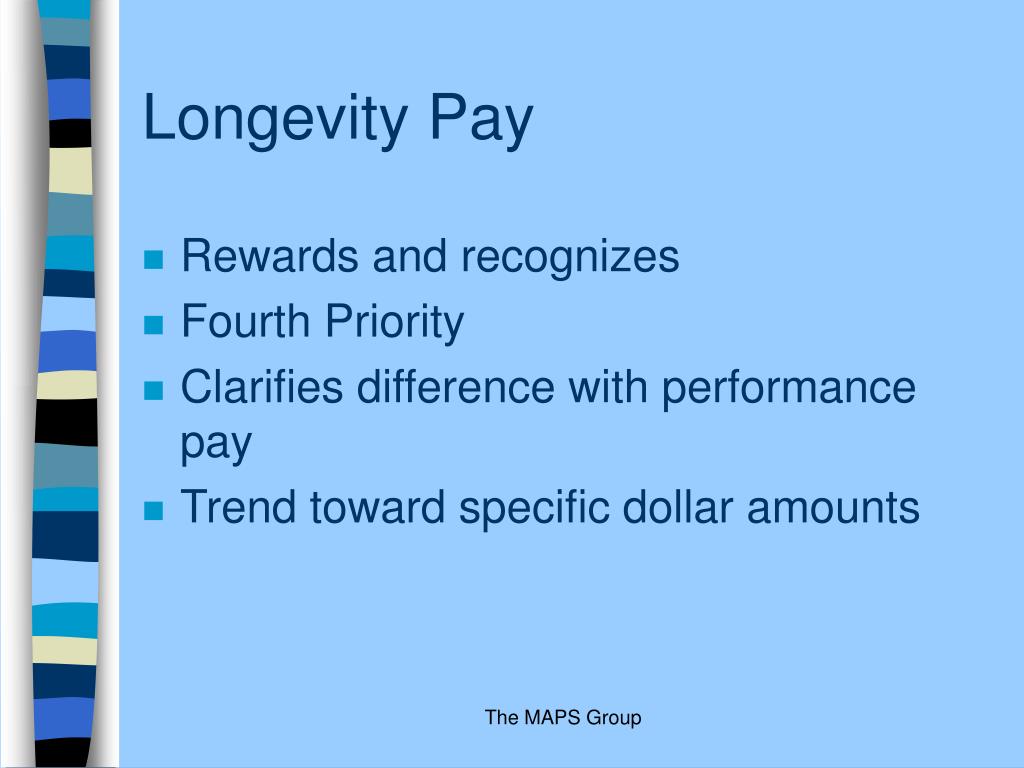 Longevity Pay

- Rewards and recognizes
- Fourth Priority
- Clarifies difference with performance pay
- Trend toward specific dollar amounts

The MAPS Group